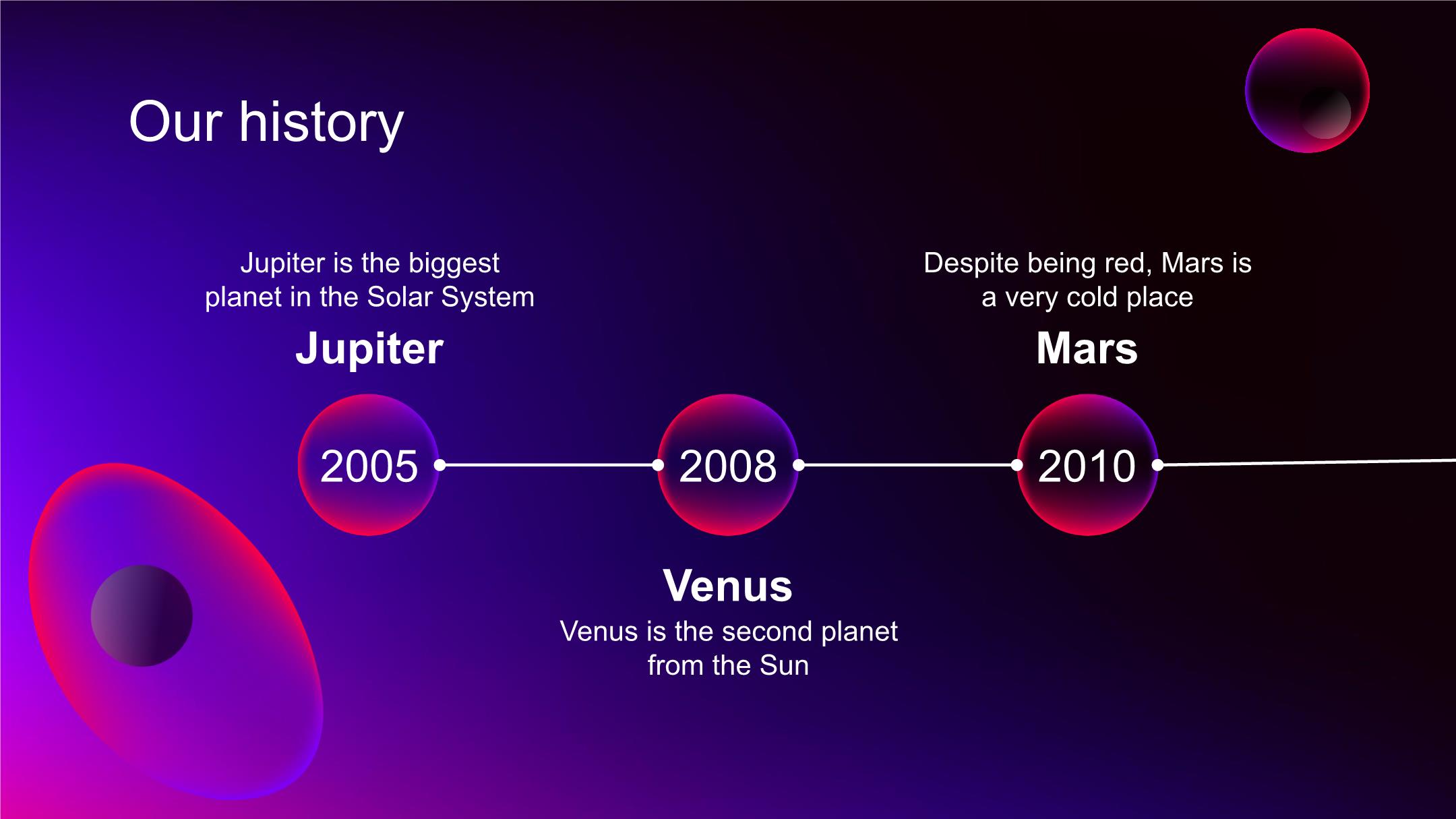 Our history

Jupiter is the biggest planet in the Solar System

Jupiter

2005

2008

Venus

Venus is the second planet from the Sun

Despite being red, Mars is a very cold place

Mars

2010